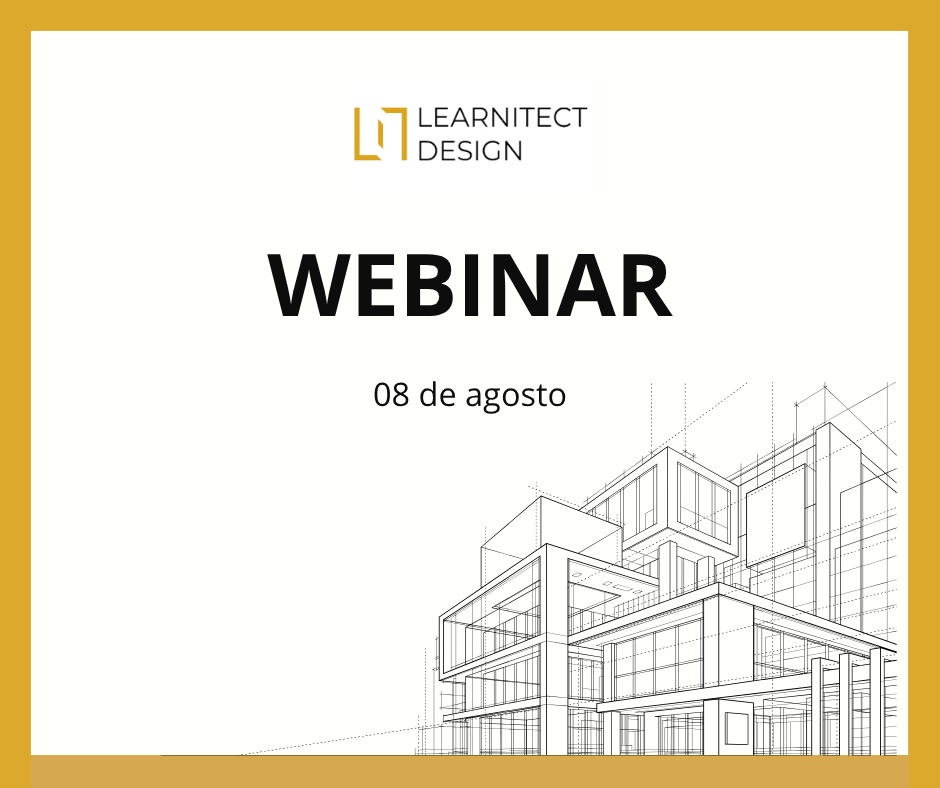 LEARNITECT
DESIGN

WEBINAR

08 de agosto